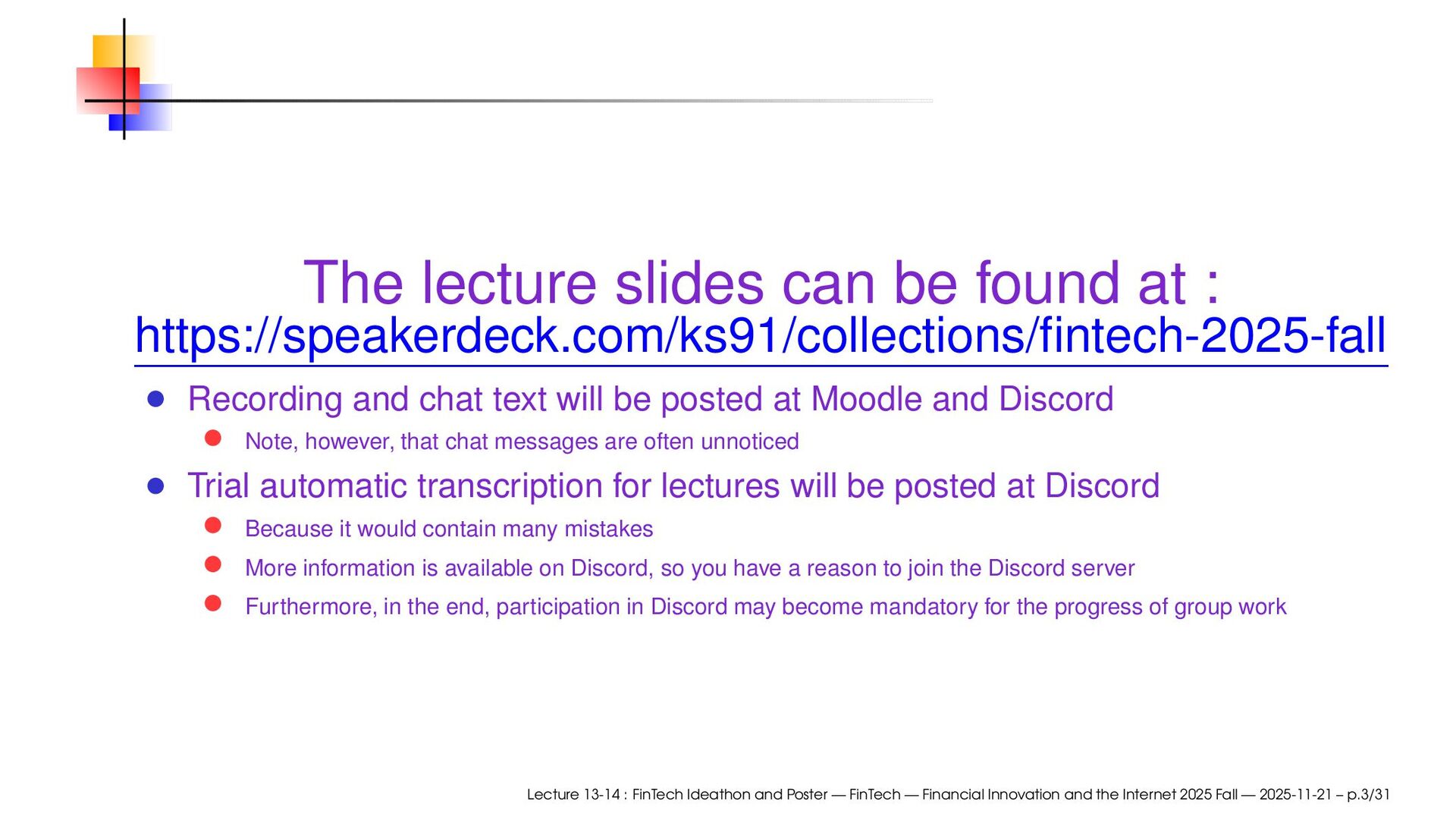 The lecture slides can be found at :
https://speakerdeck.com/ks91/collections/fintech-2025-fall

- Recording and chat text will be posted at Moodle and Discord
  - Note, however, that chat messages are often unnoticed
- Trial automatic transcription for lectures will be posted at Discord
  - Because it would contain many mistakes
  - More information is available on Discord, so you have a reason to join the Discord server
  - Furthermore, in the end, participation in Discord may become mandatory for the progress of group work

Lecture 13-14 : FinTech Ideathon and Poster — FinTech — Financial Innovation and the Internet 2025 Fall — 2025-11-21 – p.3/31